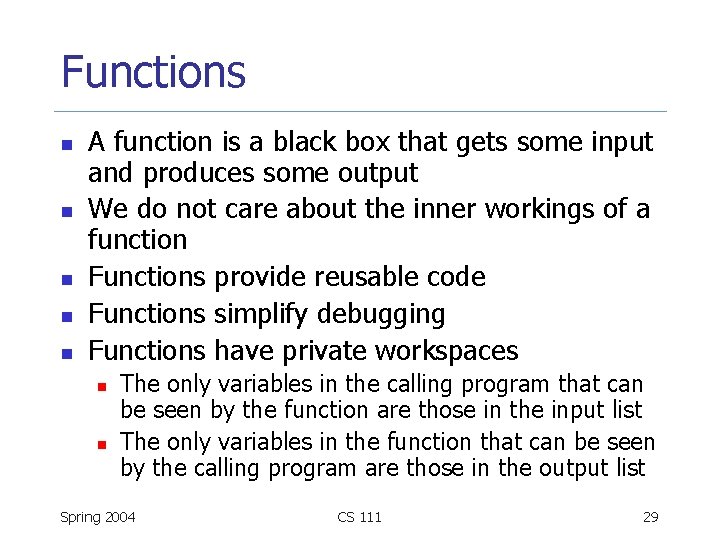 Functions

- A function is a black box that gets some input and produces some output
- We do not care about the inner workings of a function
- Functions provide reusable code
- Functions simplify debugging
- Functions have private workspaces
  - The only variables in the calling program that can be seen by the function are those in the input list
  - The only variables in the function that can be seen by the calling program are those in the output list

Spring 2004

CS 111

29